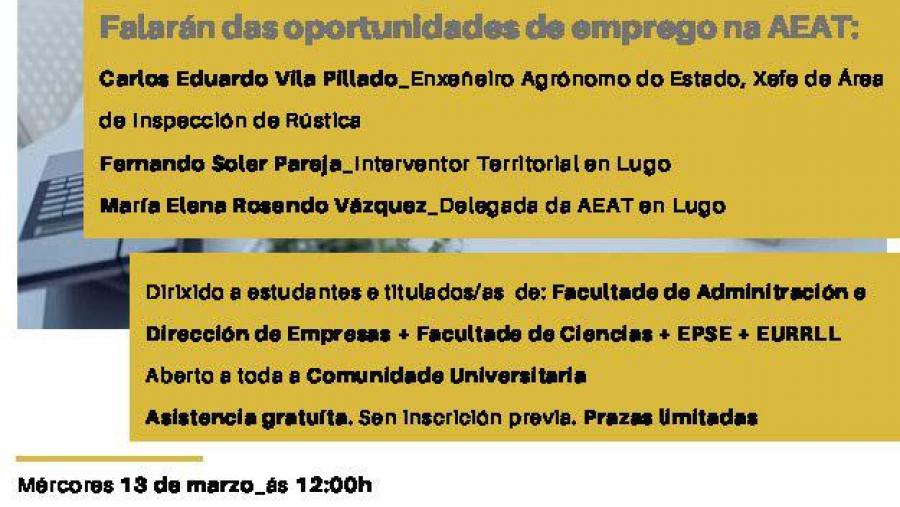 Falarán das oportunidades de emprego na AEAT:

Carlos Eduardo Vila Pillado_Enxeñeiro Agrónomo do Estado, Xefe de Área de Inspección de Rústica

Fernando Soler Pareja_Interventor Territorial en Lugo

María Elena Rosendo Vázquez_Delegada da AEAT en Lugo

Dirixido a estudantes e titulados/as de: Facultade de Adminitración e Dirección de Empresas + Facultade de Ciencias + EPSE + EURRLL

Aberto a toda a Comunidade Universitaria

Asistencia gratuíta. Sen inscrición previa. Prazas limitadas

Mércores 13 de marzo_ás 12:00h